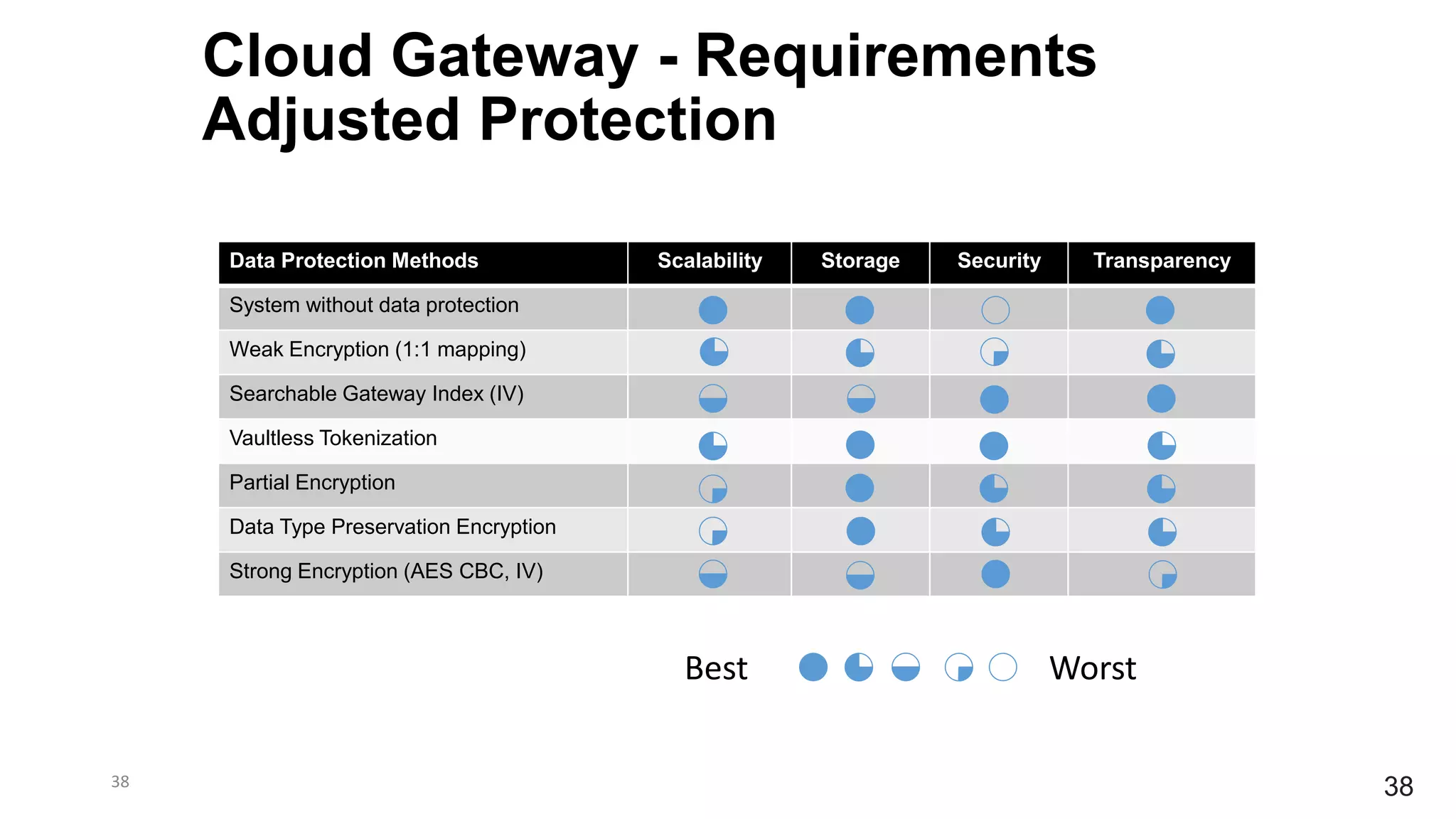 Cloud Gateway - Requirements
Adjusted Protection

| Data Protection Methods | Scalability | Storage | Security | Transparency |
|---|---|---|---|---|
| System without data protection | | | | |
| Weak Encryption (1:1 mapping) | | | | |
| Searchable Gateway Index (IV) | | | | |
| Vaultless Tokenization | | | | |
| Partial Encryption | | | | |
| Data Type Preservation Encryption | | | | |
| Strong Encryption (AES CBC, IV) | | | | |

Best Worst

38

38